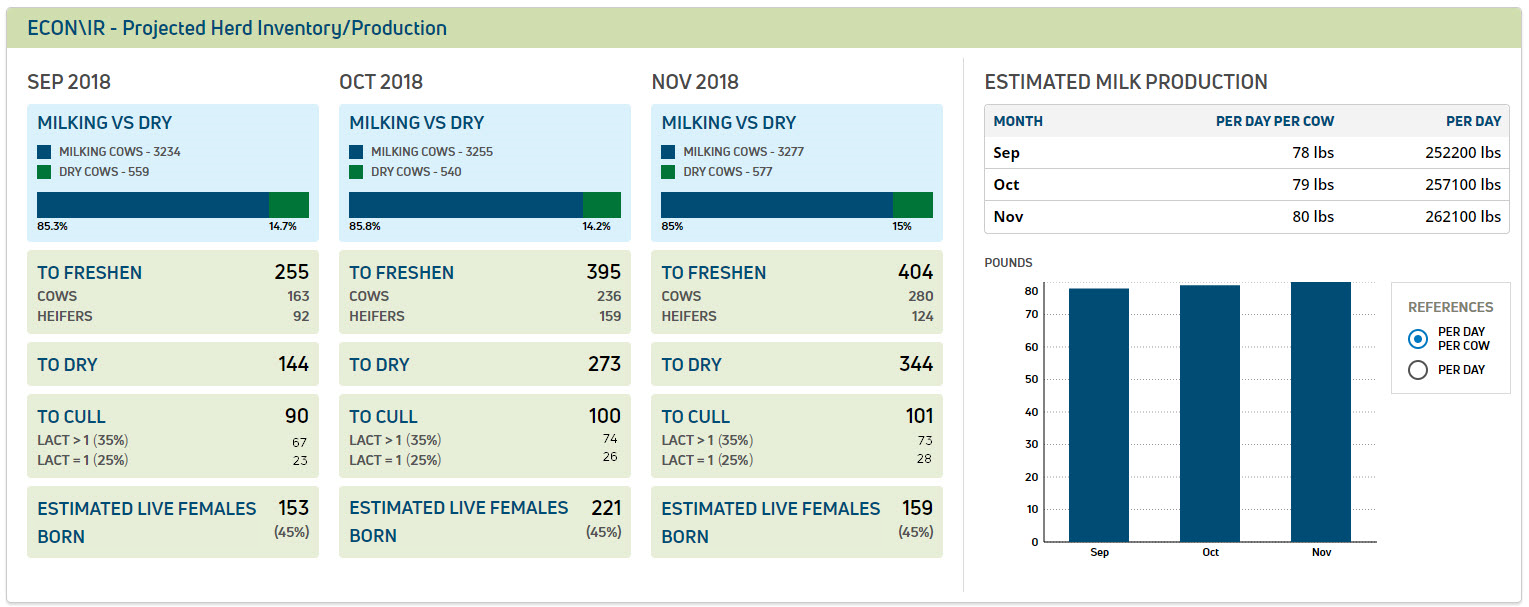 ECON\IR - Projected Herd Inventory/Production

SEP 2018

MILKING VS DRY
MILKING COWS - 3234
DRY COWS - 559
85.3%
14.7%

TO FRESHEN 255
COWS 163
HEIFERS 92

TO DRY 144

TO CULL 90
LACT > 1 (35%) 67
LACT = 1 (25%) 23

ESTIMATED LIVE FEMALES BORN 153 (45%)

OCT 2018

MILKING VS DRY
MILKING COWS - 3255
DRY COWS - 540
85.8%
14.2%

TO FRESHEN 395
COWS 236
HEIFERS 159

TO DRY 273

TO CULL 100
LACT > 1 (35%) 74
LACT = 1 (25%) 26

ESTIMATED LIVE FEMALES BORN 221 (45%)

NOV 2018

MILKING VS DRY
MILKING COWS - 3277
DRY COWS - 577
85%
15%

TO FRESHEN 404
COWS 280
HEIFERS 124

TO DRY 344

TO CULL 101
LACT > 1 (35%) 73
LACT = 1 (25%) 28

ESTIMATED LIVE FEMALES BORN 159 (45%)

ESTIMATED MILK PRODUCTION

| MONTH | PER DAY PER COW | PER DAY |
|---|---|---|
| Sep | 78 lbs | 252200 lbs |
| Oct | 79 lbs | 257100 lbs |
| Nov | 80 lbs | 262100 lbs |

POUNDS
80
70
60
50
40
30
20
10
0
Sep
Oct
Nov

REFERENCES
PER DAY PER COW
PER DAY